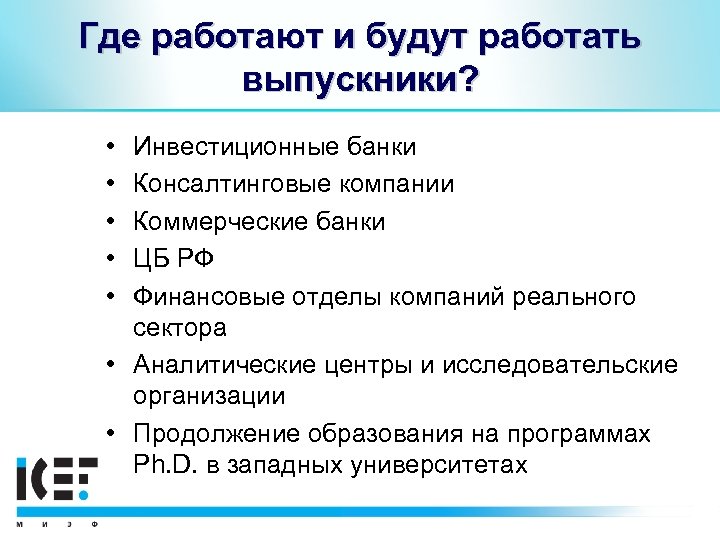 Где работают и будут работать выпускники?

• Инвестиционные банки
• Консалтинговые компании
• Коммерческие банки
• ЦБ РФ
• Финансовые отделы компаний реального сектора
• Аналитические центры и исследовательские организации
• Продолжение образования на программах Ph.D. в западных университетах

ICEF
М И Э Ф